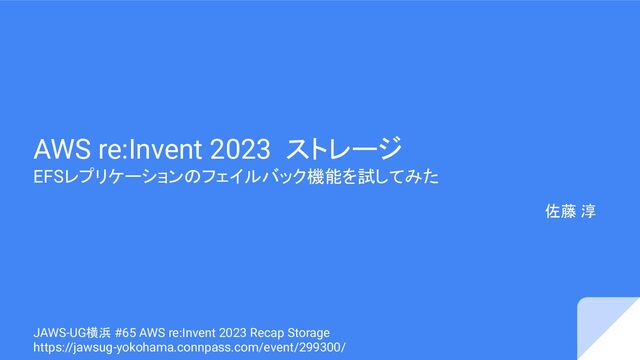 AWS re:Invent 2023 ストレージ
EFSレプリケーションのフェイルバック機能を試してみた

佐藤 淳

JAWS-UG横浜 #65 AWS re:Invent 2023 Recap Storage
https://jawsug-yokohama.connpass.com/event/299300/